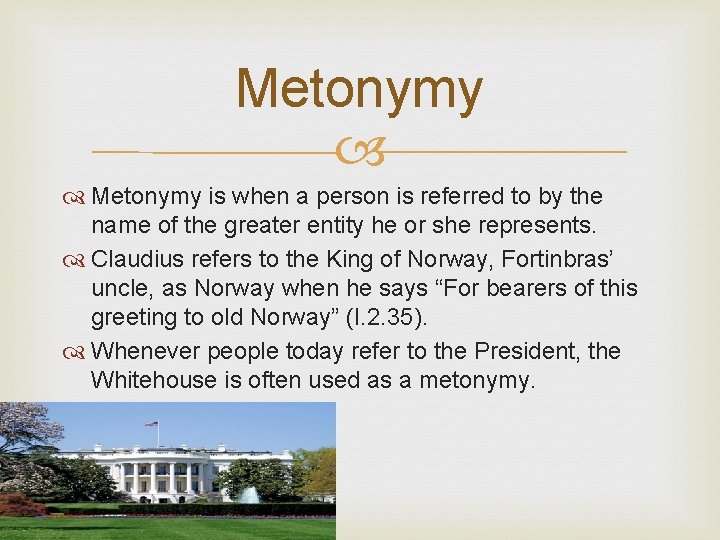 Metonymy

Metonymy is when a person is referred to by the name of the greater entity he or she represents.

Claudius refers to the King of Norway, Fortinbras' uncle, as Norway when he says "For bearers of this greeting to old Norway" (I.2.35).

Whenever people today refer to the President, the Whitehouse is often used as a metonymy.